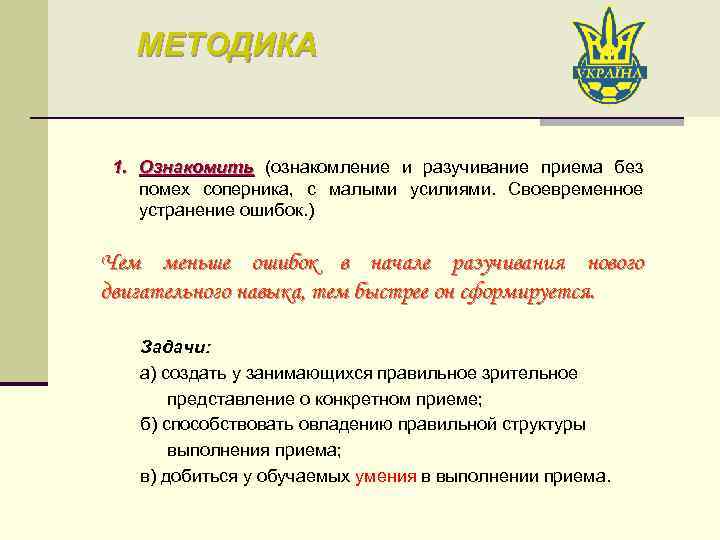 МЕТОДИКА

УКРАЇНА

1. Ознакомить (ознакомление и разучивание приема без помех соперника, с малыми усилиями. Своевременное устранение ошибок.)

Чем меньше ошибок в начале разучивания нового двигательного навыка, тем быстрее он сформируется.

Задачи:

а) создать у занимающихся правильное зрительное представление о конкретном приеме;

б) способствовать овладению правильной структуры выполнения приема;

в) добиться у обучаемых умения в выполнении приема.